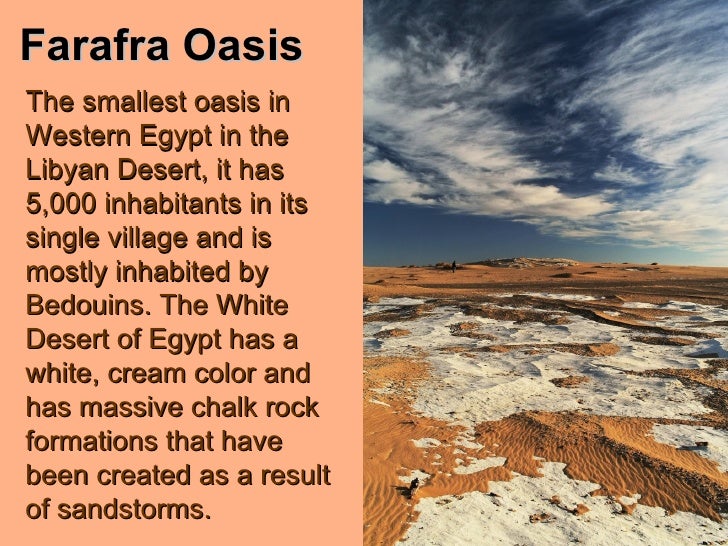 Farafra Oasis

The smallest oasis in Western Egypt in the Libyan Desert, it has 5,000 inhabitants in its single village and is mostly inhabited by Bedouins. The White Desert of Egypt has a white, cream color and has massive chalk rock formations that have been created as a result of sandstorms.